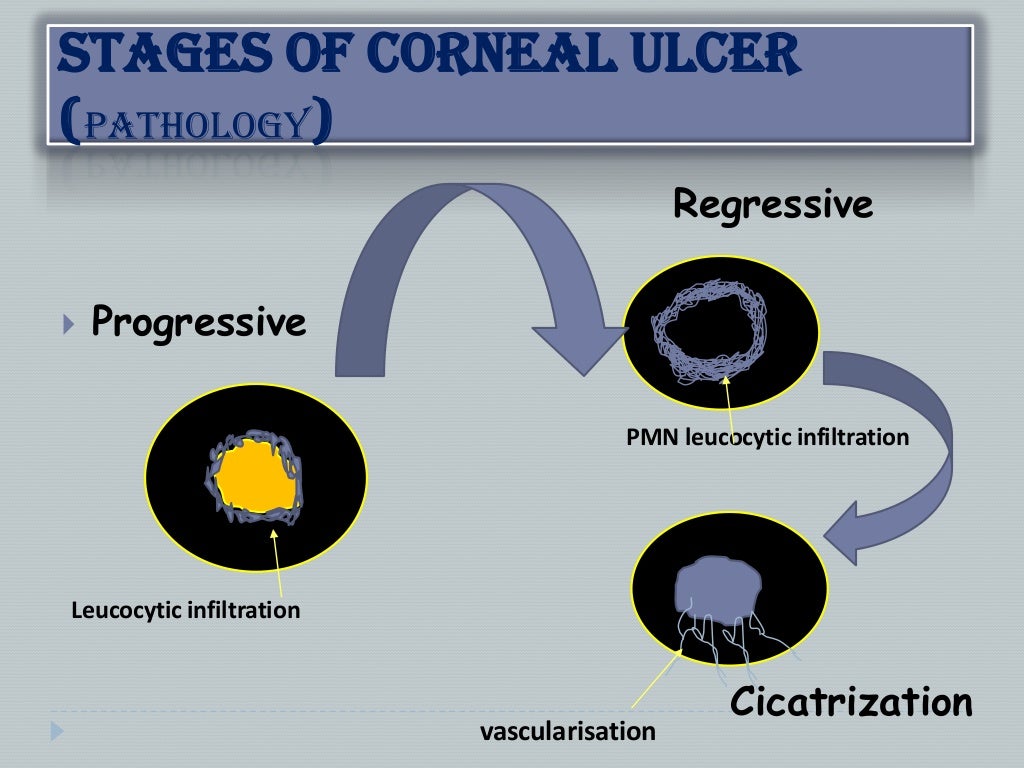 STAGES OF CORNEAL ULCER (PATHOLOGY)

Regressive

Progressive

PMN leucocytic infiltration

Leucocytic infiltration

Cicatrization

vascularisation